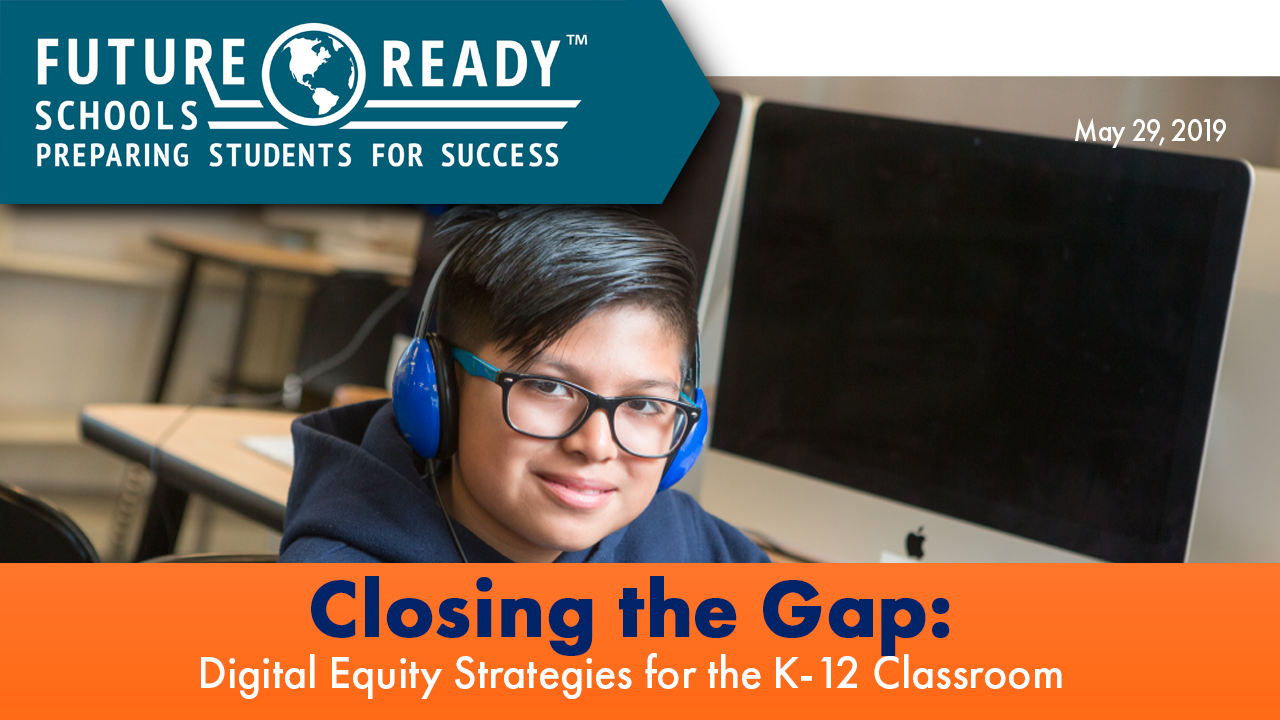 FUTURE READY™
SCHOOLS
PREPARING STUDENTS FOR SUCCESS

May 29, 2019

Closing the Gap:
Digital Equity Strategies for the K-12 Classroom